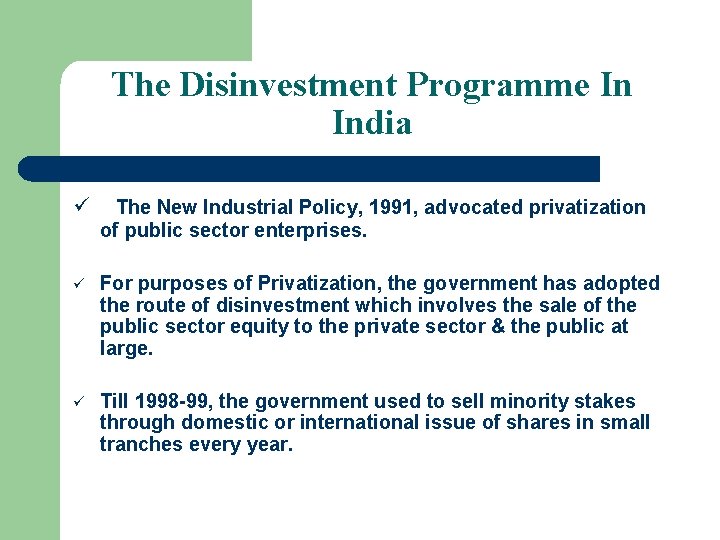 The Disinvestment Programme In India

✓ The New Industrial Policy, 1991, advocated privatization of public sector enterprises.

✓ For purposes of Privatization, the government has adopted the route of disinvestment which involves the sale of the public sector equity to the private sector & the public at large.

✓ Till 1998-99, the government used to sell minority stakes through domestic or international issue of shares in small tranches every year.